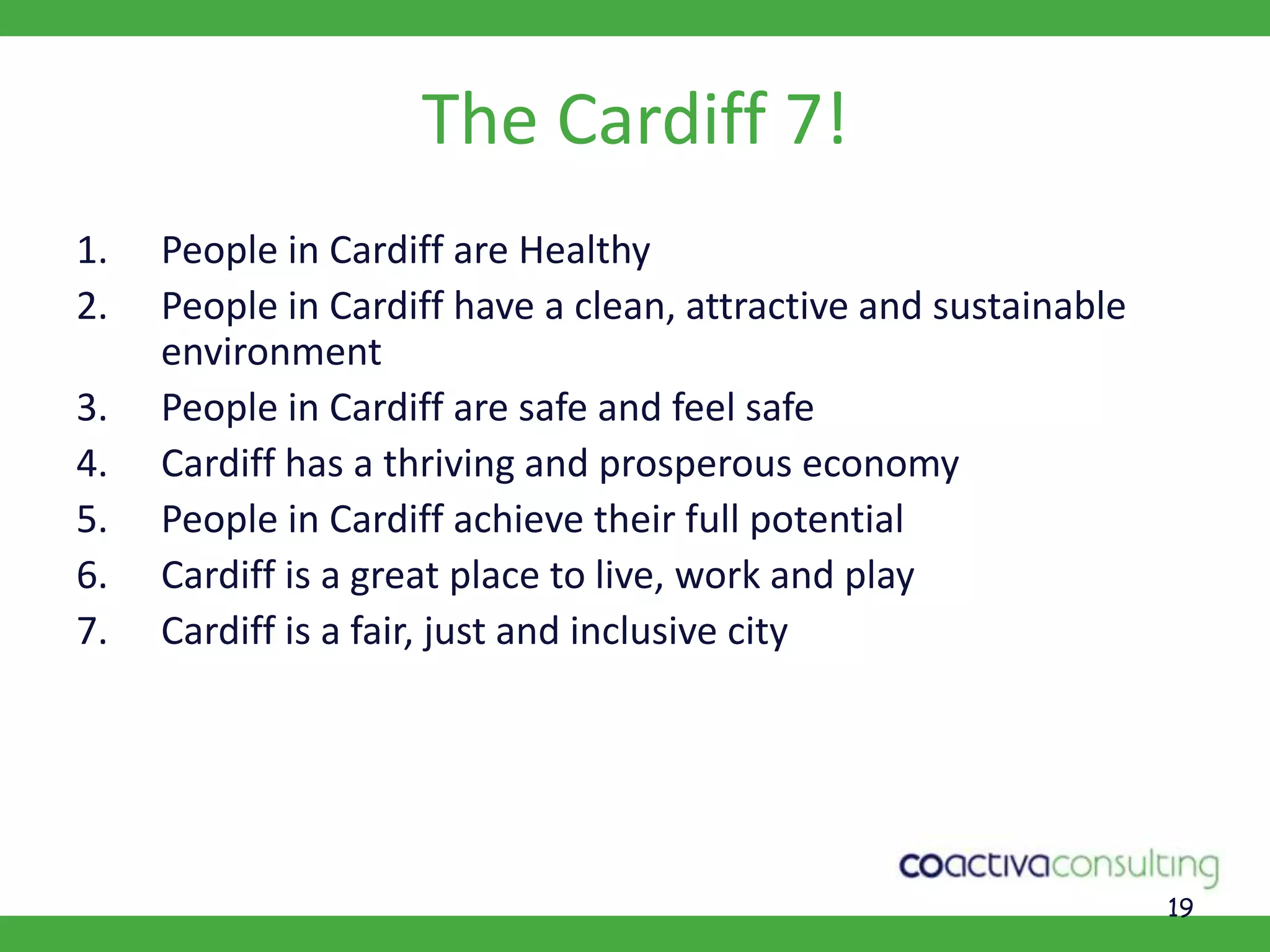 The Cardiff 7!

1. People in Cardiff are Healthy
2. People in Cardiff have a clean, attractive and sustainable environment
3. People in Cardiff are safe and feel safe
4. Cardiff has a thriving and prosperous economy
5. People in Cardiff achieve their full potential
6. Cardiff is a great place to live, work and play
7. Cardiff is a fair, just and inclusive city

coactivaconsulting

19